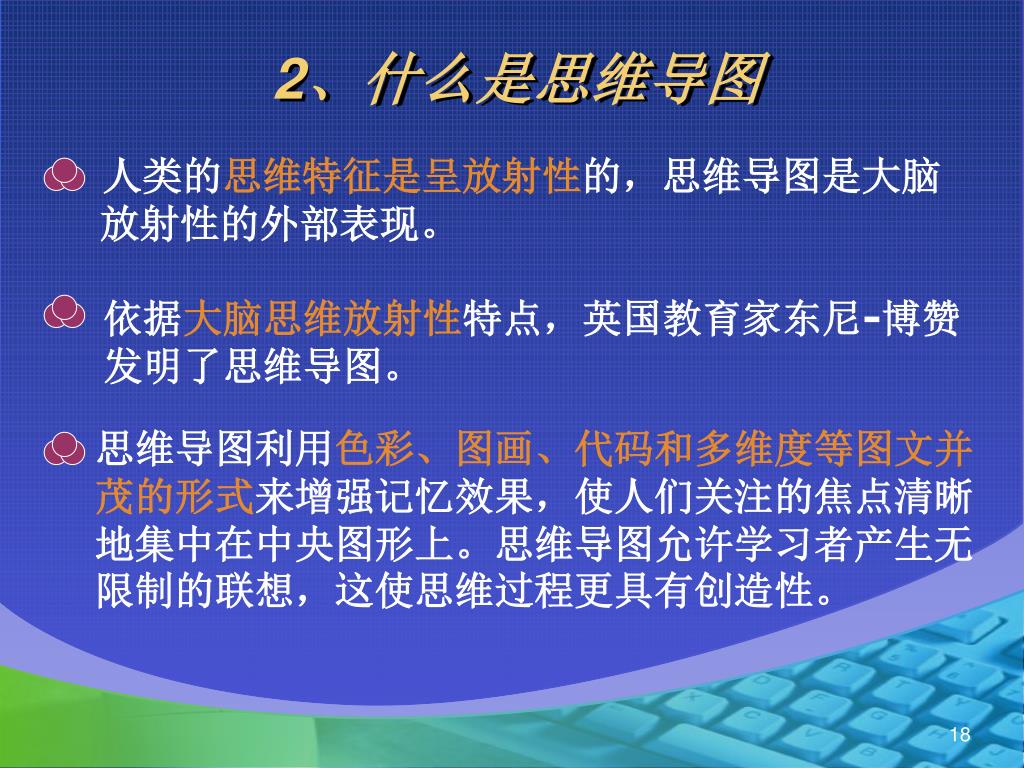 2、什么是思维导图

人类的思维特征是呈放射性的，思维导图是大脑放射性的外部表现。

依据大脑思维放射性特点，英国教育家东尼-博赞发明了思维导图。

思维导图利用色彩、图画、代码和多维度等图文并茂的形式来增强记忆效果，使人们关注的焦点清晰地集中在中央图形上。思维导图允许学习者产生无限制的联想，这使思维过程更具有创造性。

18